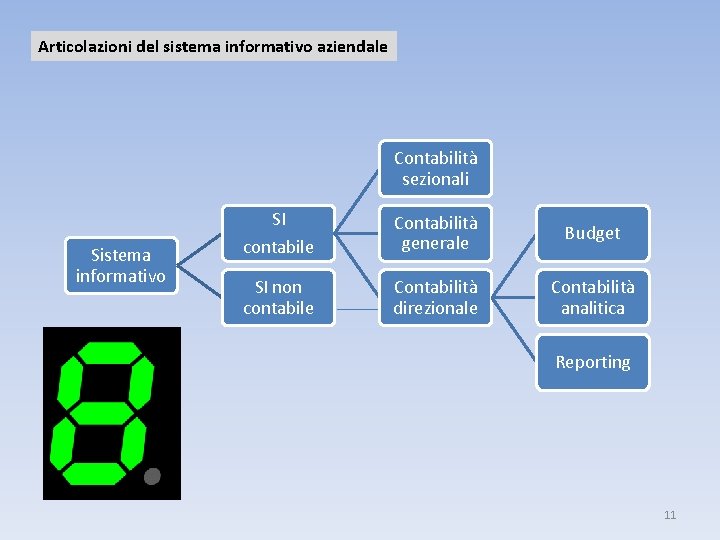 Articolazioni del sistema informativo aziendale

Sistema informativo

SI contabile

SI non contabile

Contabilità sezionali

Contabilità generale

Contabilità direzionale

Budget

Contabilità analitica

Reporting

8

11